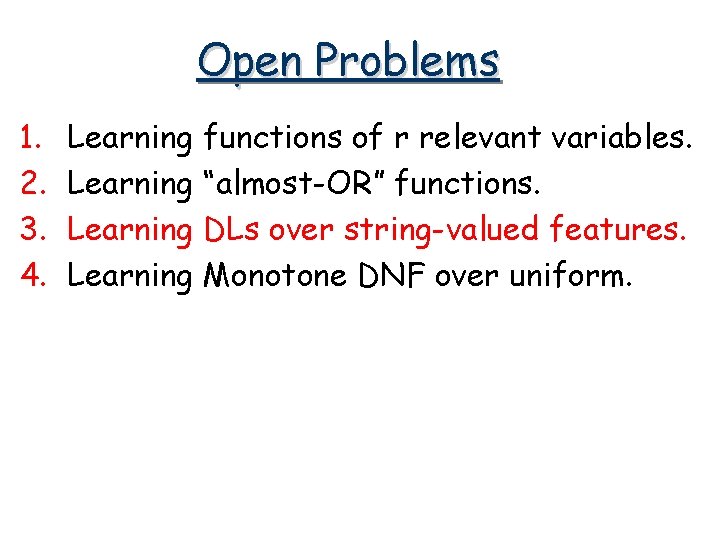 Open Problems

1. Learning functions of r relevant variables.
2. Learning “almost-OR” functions.
3. Learning DLs over string-valued features.
4. Learning Monotone DNF over uniform.